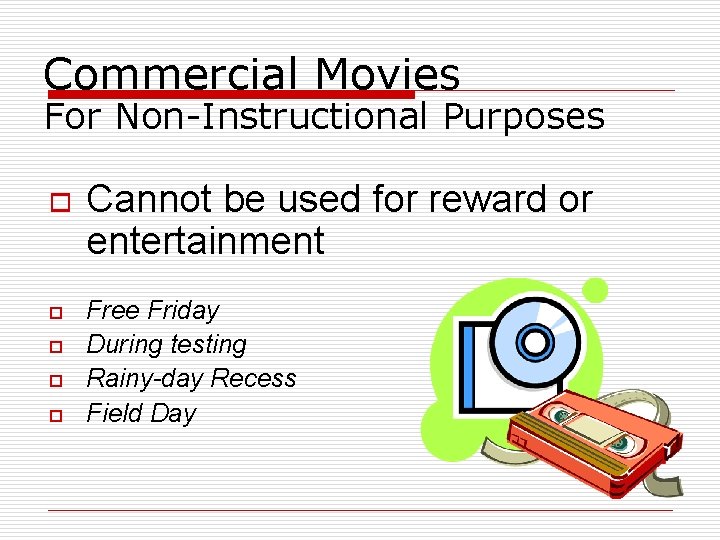 Commercial Movies
For Non-Instructional Purposes

Cannot be used for reward or entertainment

Free Friday
During testing
Rainy-day Recess
Field Day